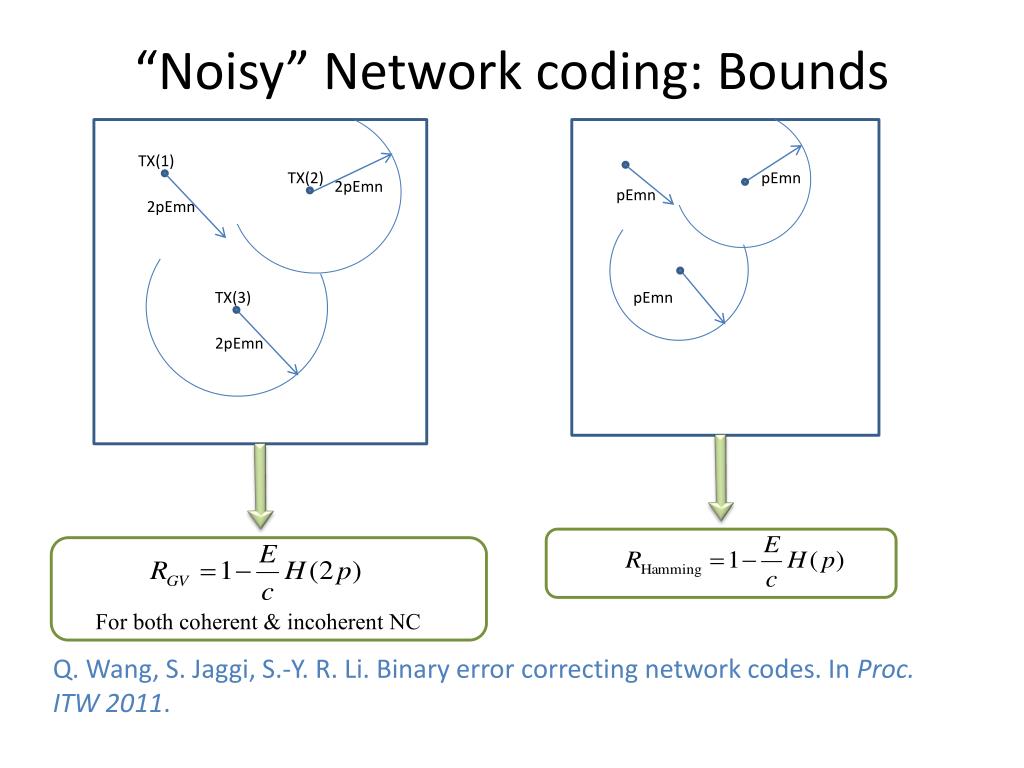 “Noisy” Network coding: Bounds

TX(1)

2pEmn

TX(2)

2pEmn

TX(3)

2pEmn

pEmn

pEmn

pEmn

$R_{GV} = 1 - \frac{E}{c} H(2p)$

For both coherent & incoherent NC

$R_{\text{Hamming}} = 1 - \frac{E}{c} H(p)$

Q. Wang, S. Jaggi, S.-Y. R. Li. Binary error correcting network codes. In Proc. ITW 2011.